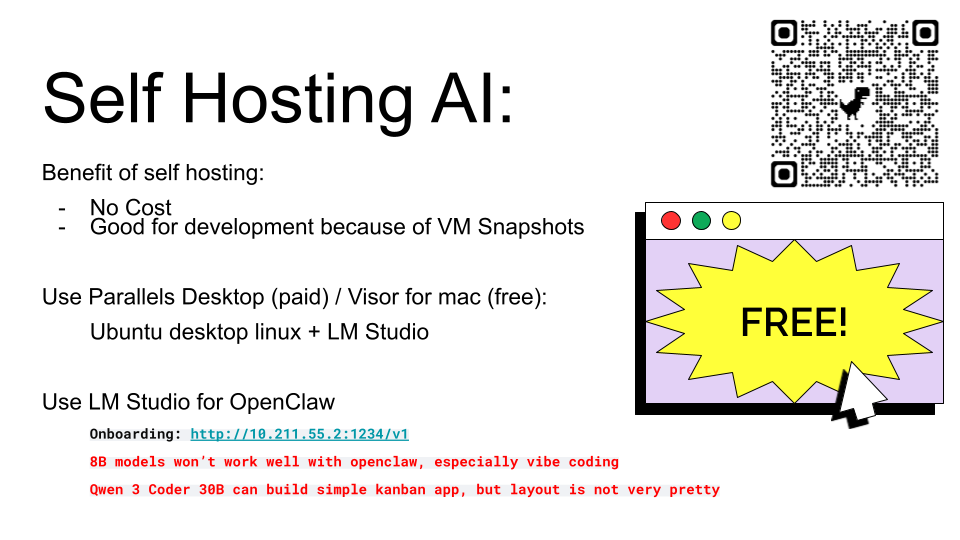 Self Hosting AI:

Benefit of self hosting:

- No Cost
- Good for development because of VM Snapshots

Use Parallels Desktop (paid) / Visor for mac (free):

Ubuntu desktop linux + LM Studio

Use LM Studio for OpenClaw

Onboarding: http://10.211.55.2:1234/v1

8B models won't work well with openclaw, especially vibe coding

Qwen 3 Coder 30B can build simple kanban app, but layout is not very pretty

FREE!